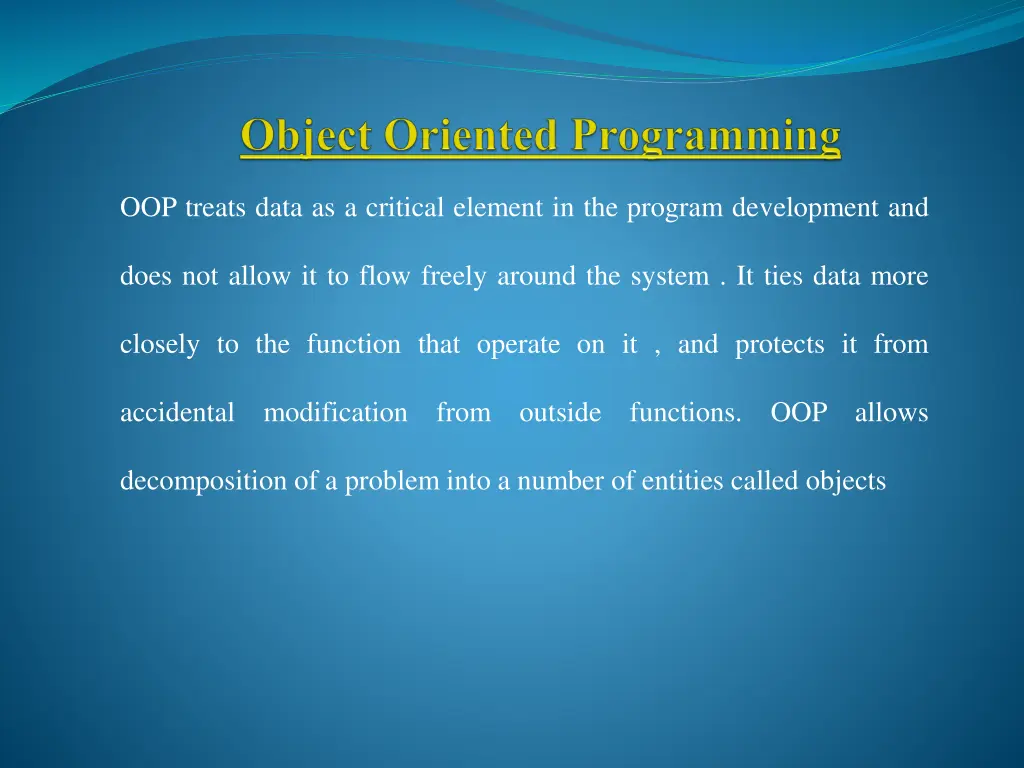 Object Oriented Programming

OOP treats data as a critical element in the program development and does not allow it to flow freely around the system . It ties data more closely to the function that operate on it , and protects it from accidental modification from outside functions. OOP allows decomposition of a problem into a number of entities called objects